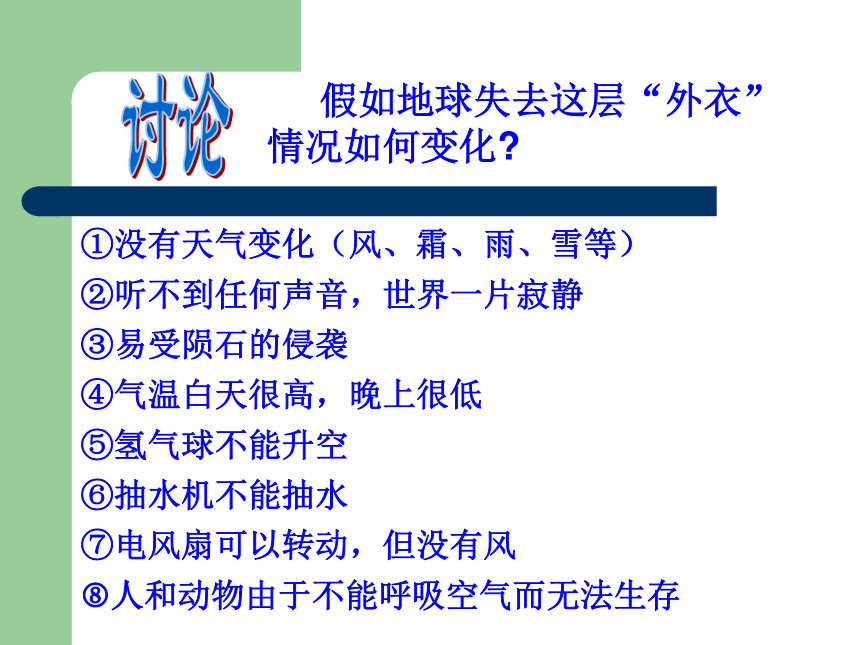 讨论

假如地球失去这层“外衣”情况如何变化?

①没有天气变化（风、霜、雨、雪等）
②听不到任何声音，世界一片寂静
③易受陨石的侵袭
④气温白天很高，晚上很低
⑤氢气球不能升空
⑥抽水机不能抽水
⑦电风扇可以转动，但没有风
⑧人和动物由于不能呼吸空气而无法生存